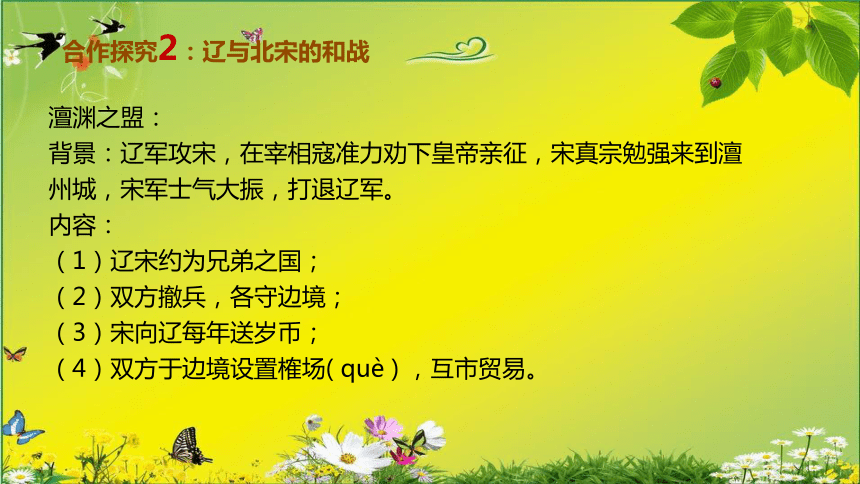 合作探究2：辽与北宋的和战

澶渊之盟：
背景：辽军攻宋，在宰相寇准力劝下皇帝亲征，宋真宗勉强来到澶州城，宋军士气大振，打退辽军。
内容：
（1）辽宋约为兄弟之国；
（2）双方撤兵，各守边境；
（3）宋向辽每年送岁币；
（4）双方于边境设置榷场( què )，互市贸易。